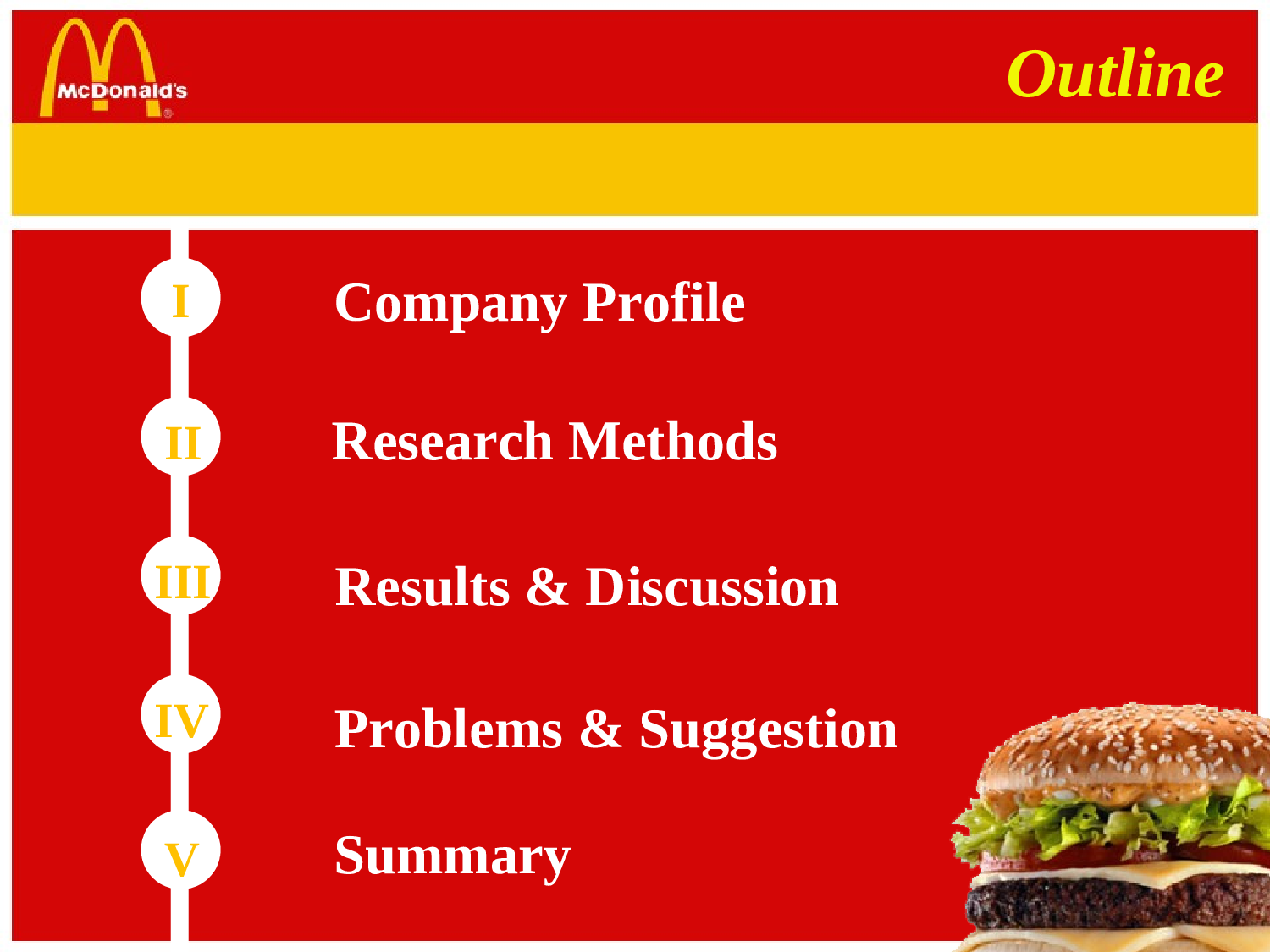 McDonald's

Outline

I Company Profile

II Research Methods

III Results & Discussion

IV Problems & Suggestion

V Summary